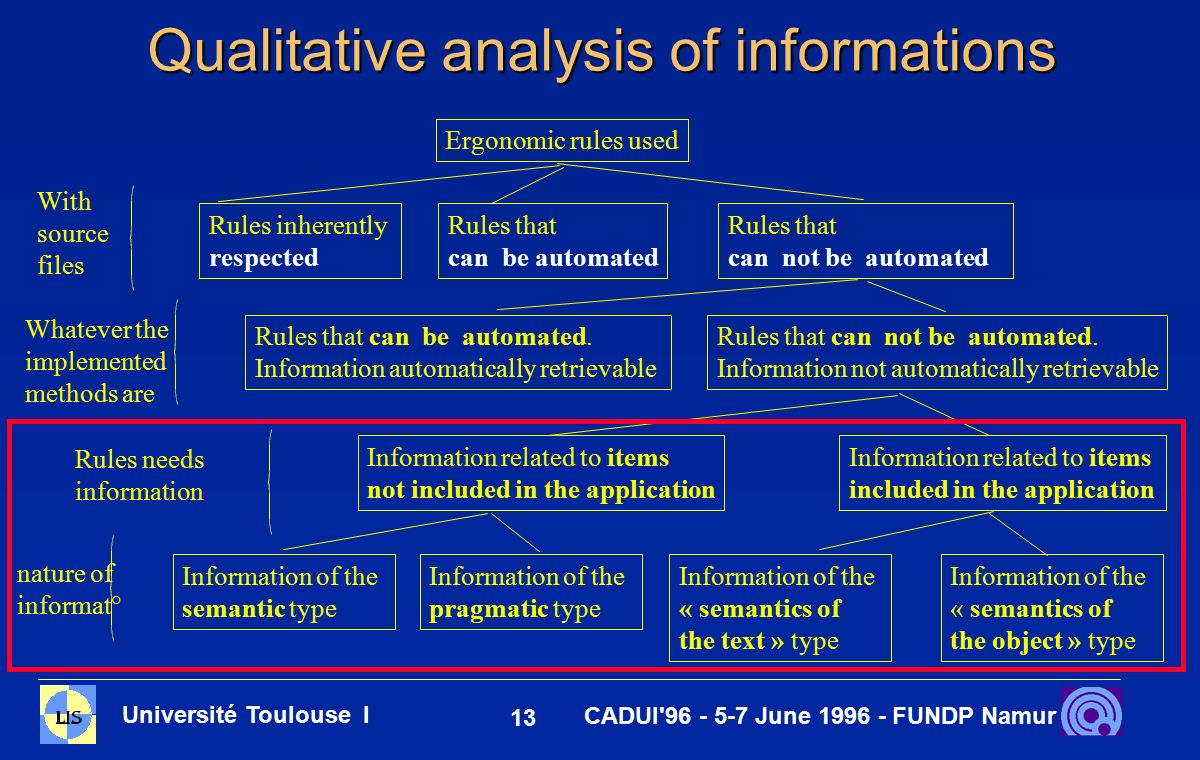 Qualitative analysis of informations

Ergonomic rules used

With source files

Rules inherently respected

Rules that can be automated

Rules that can not be automated

Whatever the implemented methods are

Rules that can be automated. Information automatically retrievable

Rules that can not be automated. Information not automatically retrievable

Rules needs information

Information related to items not included in the application

Information related to items included in the application

nature of informat°

Information of the semantic type

Information of the pragmatic type

Information of the « semantics of the text » type

Information of the « semantics of the object » type

LIS

Université Toulouse I

13

CADUI'96 - 5-7 June 1996 - FUNDP Namur